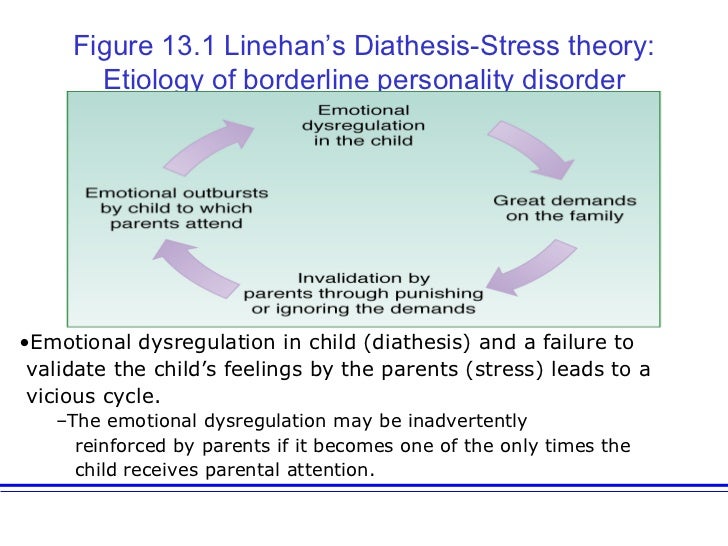 Figure 13.1 Linehan's Diathesis-Stress theory: Etiology of borderline personality disorder

Emotional dysregulation in the child

Great demands on the family

Invalidation by parents through punishing or ignoring the demands

Emotional outbursts by child to which parents attend

•Emotional dysregulation in child (diathesis) and a failure to validate the child's feelings by the parents (stress) leads to a vicious cycle.

–The emotional dysregulation may be inadvertently reinforced by parents if it becomes one of the only times the child receives parental attention.